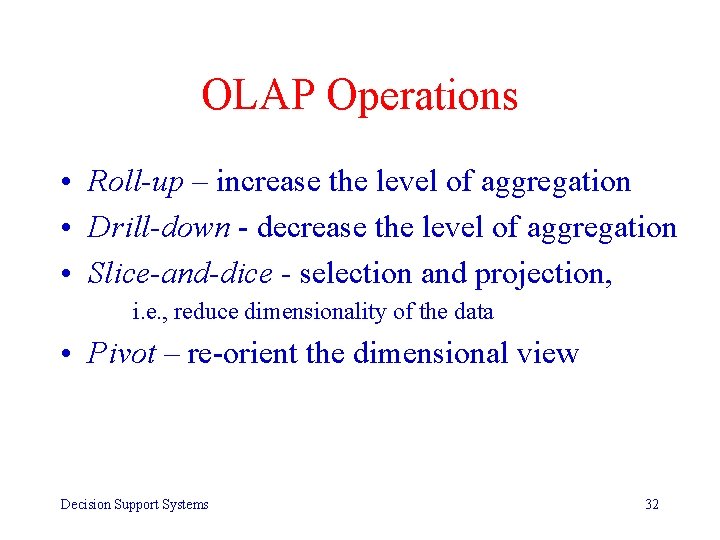 OLAP Operations

• Roll-up – increase the level of aggregation
• Drill-down - decrease the level of aggregation
• Slice-and-dice - selection and projection, i.e., reduce dimensionality of the data
• Pivot – re-orient the dimensional view

Decision Support Systems

32